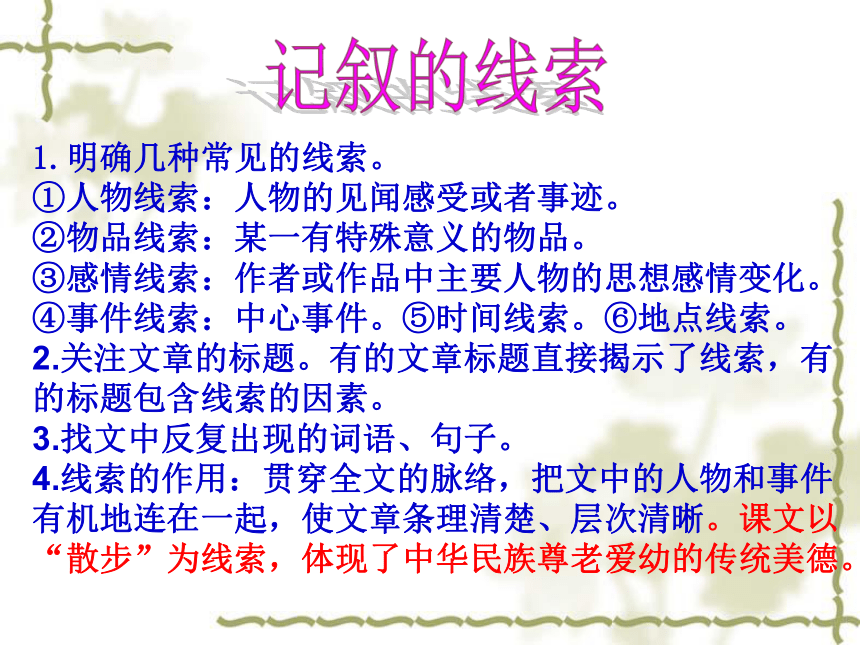 记叙的线索

1. 明确几种常见的线索。
①人物线索：人物的见闻感受或者事迹。
②物品线索：某一有特殊意义的物品。
③感情线索：作者或作品中主要人物的思想感情变化。
④事件线索：中心事件。⑤时间线索。⑥地点线索。
2.关注文章的标题。有的文章标题直接揭示了线索，有的标题包含线索的因素。
3.找文中反复出现的词语、句子。
4.线索的作用：贯穿全文的脉络，把文中的人物和事件有机地连在一起，使文章条理清楚、层次清晰。课文以“散步”为线索，体现了中华民族尊老爱幼的传统美德。